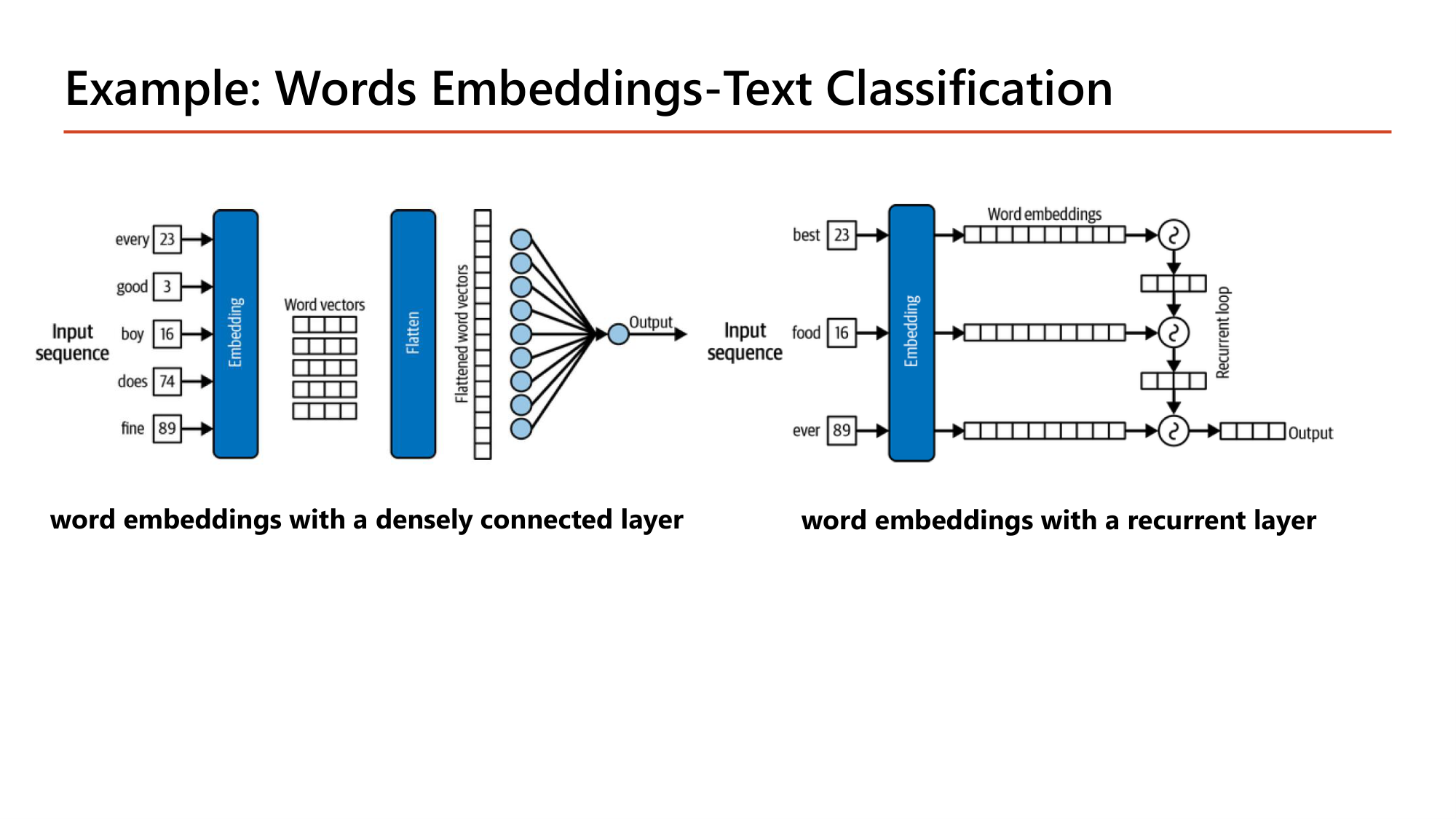 Example: Words Embeddings-Text Classification

Input sequence

every 23

good 3

boy 16

does 74

fine 89

Embedding

Word vectors

Flatten

Flattened word vectors

Output

word embeddings with a densely connected layer

Input sequence

best 23

food 16

ever 89

Embedding

Word embeddings

Recurrent loop

Output

word embeddings with a recurrent layer